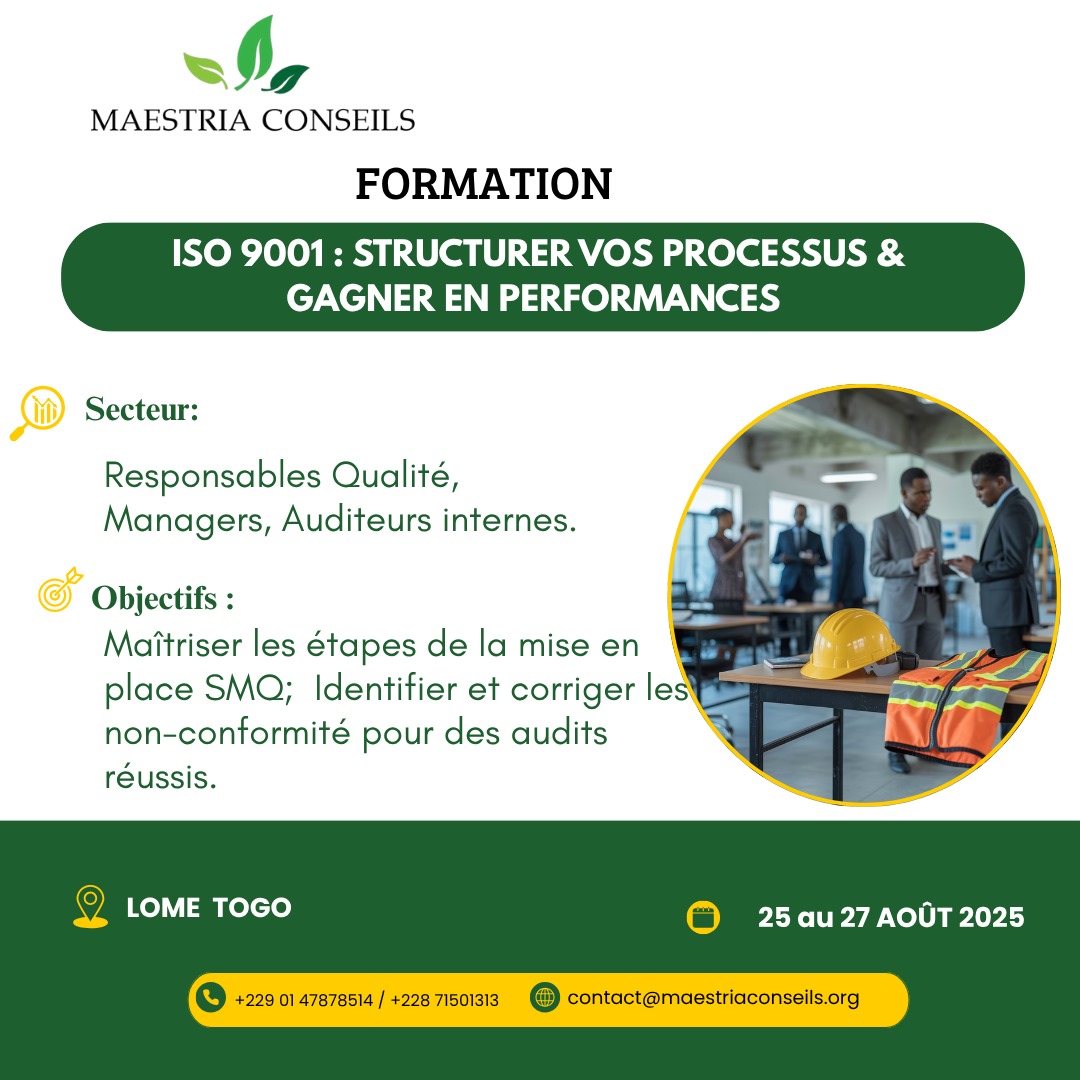 MAESTRIA CONSEILS

FORMATION

ISO 9001 : STRUCTURER VOS PROCESSUS & GAGNER EN PERFORMANCES

Secteur:

Responsables Qualité, Managers, Auditeurs internes.

Objectifs :

Maîtriser les étapes de la mise en place SMQ; Identifier et corriger les non-conformité pour des audits réussis.

LOME TOGO

25 au 27 AOÛT 2025

+229 01 47878514 / +228 71501313

contact@maestriaconseils.org